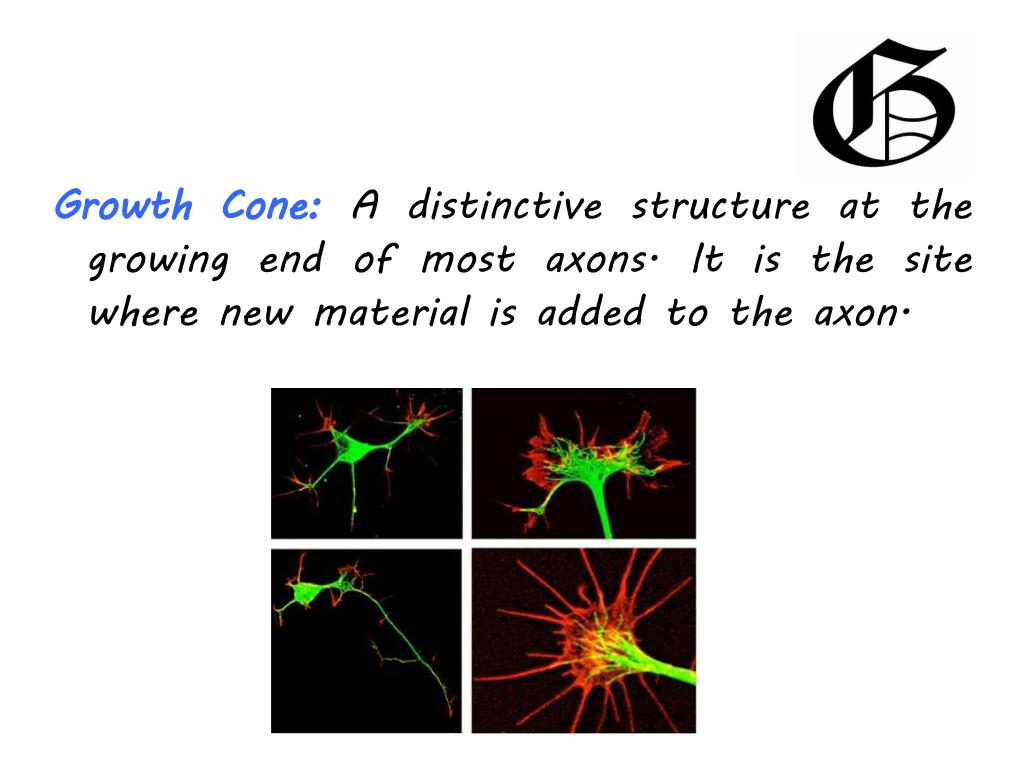 G

Growth Cone: A distinctive structure at the growing end of most axons. It is the site where new material is added to the axon.